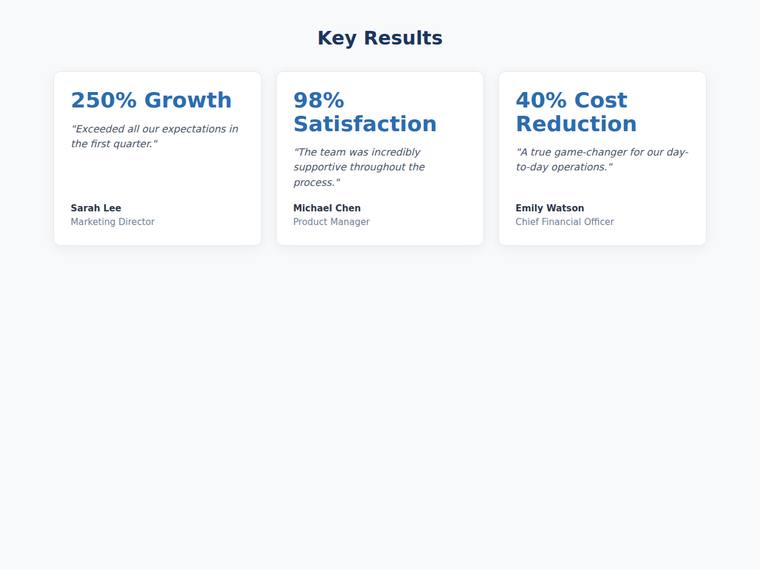 Key Results

250% Growth

"Exceeded all our expectations in the first quarter."

Sarah Lee
Marketing Director

98% Satisfaction

"The team was incredibly supportive throughout the process."

Michael Chen
Product Manager

40% Cost Reduction

"A true game-changer for our day-to-day operations."

Emily Watson
Chief Financial Officer